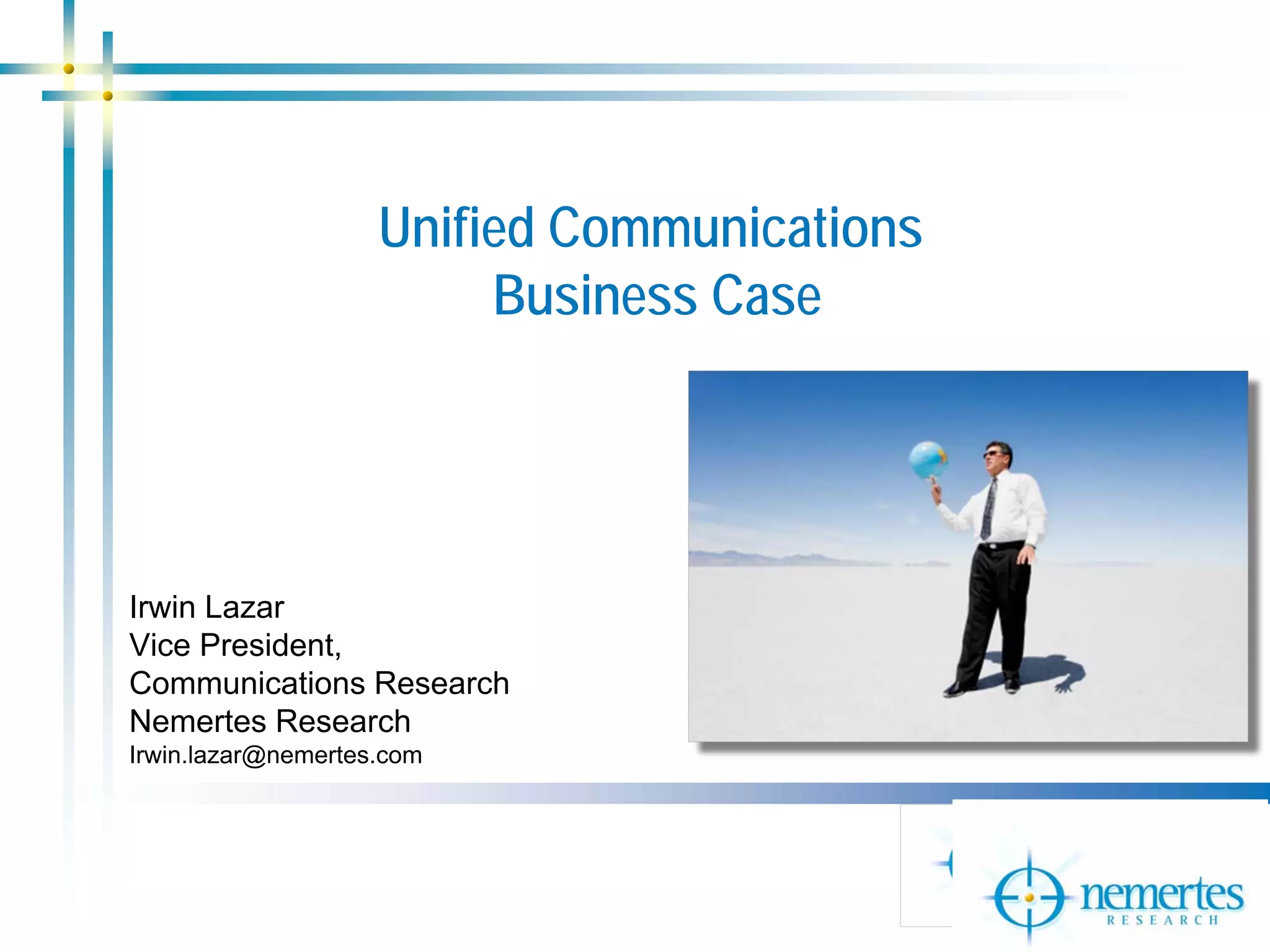 Unified Communications
Business Case

Irwin Lazar
Vice President,
Communications Research
Nemertes Research
Irwin.lazar@nemertes.com

nemertes
RESEARCH